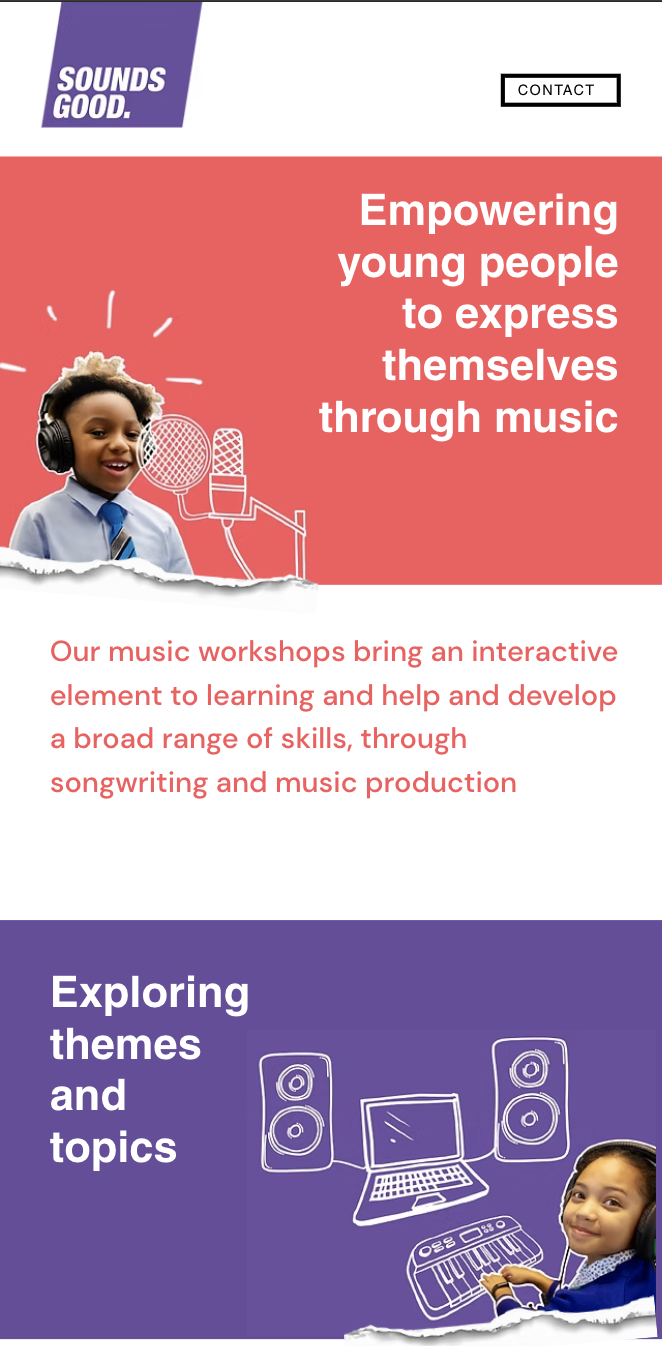 SOUNDS GOOD.

CONTACT

Empowering young people to express themselves through music

Our music workshops bring an interactive element to learning and help and develop a broad range of skills, through songwriting and music production

Exploring themes and topics